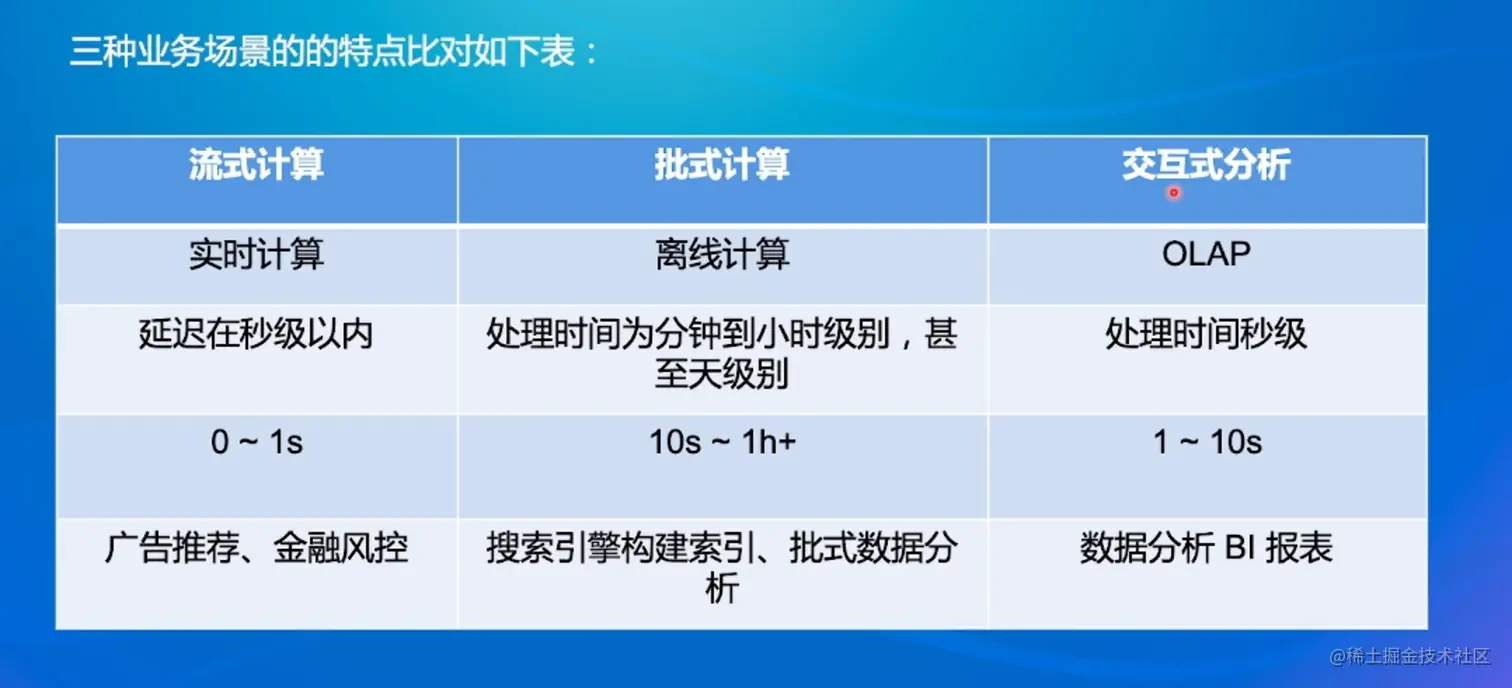 三种业务场景的的特点比对如下表：

| 流式计算 | 批式计算 | 交互式分析 |
|---|---|---|
| 实时计算 | 离线计算 | OLAP |
| 延迟在秒级以内 | 处理时间为分钟到小时级别，甚至天级别 | 处理时间秒级 |
| 0 ~ 1s | 10s ~ 1h+ | 1 ~ 10s |
| 广告推荐、金融风控 | 搜索引擎构建索引、批式数据分析 | 数据分析 BI 报表 |

@稀土掘金技术社区